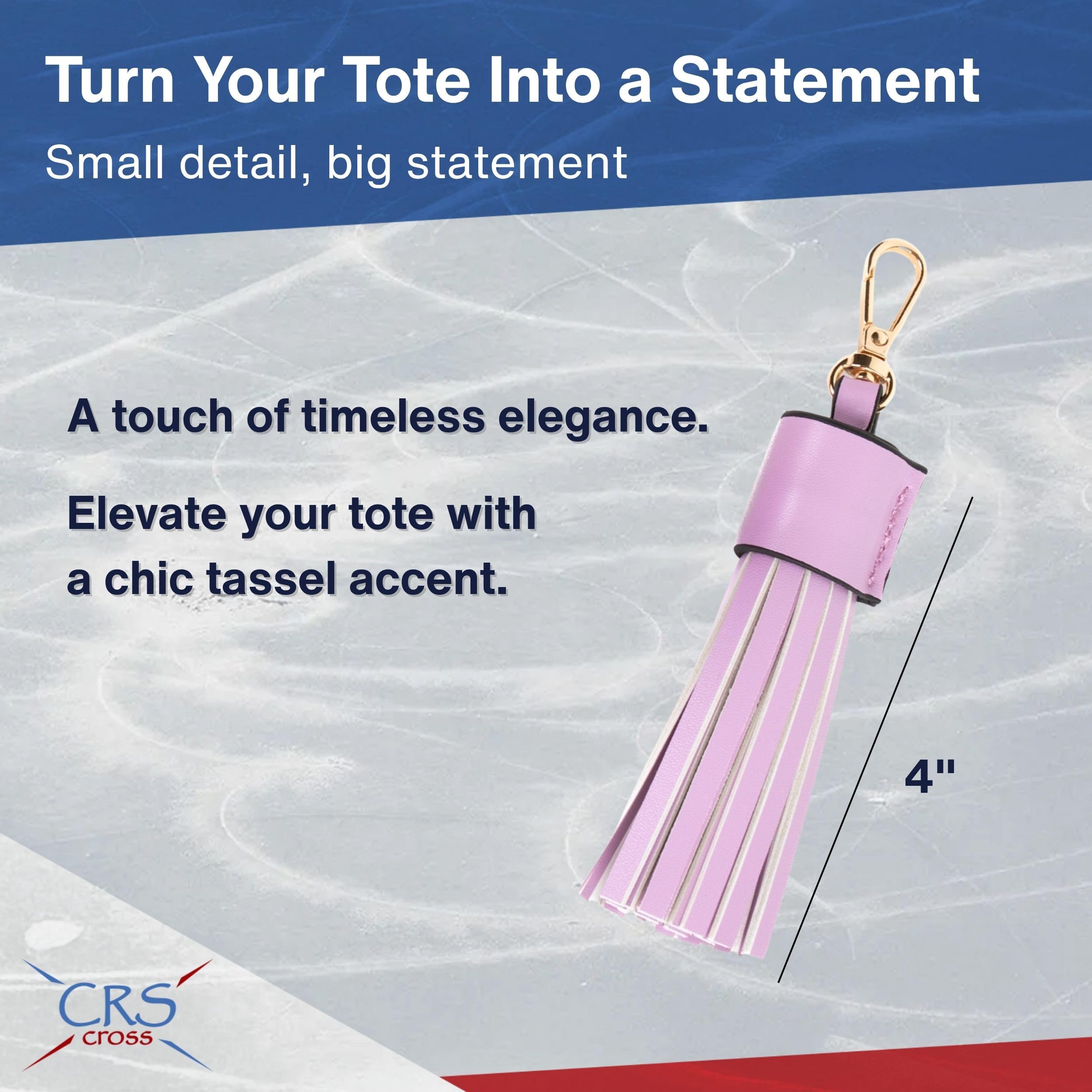 Turn Your Tote Into a Statement

Small detail, big statement

A touch of timeless elegance.

Elevate your tote with a chic tassel accent.

4"

CRS cross